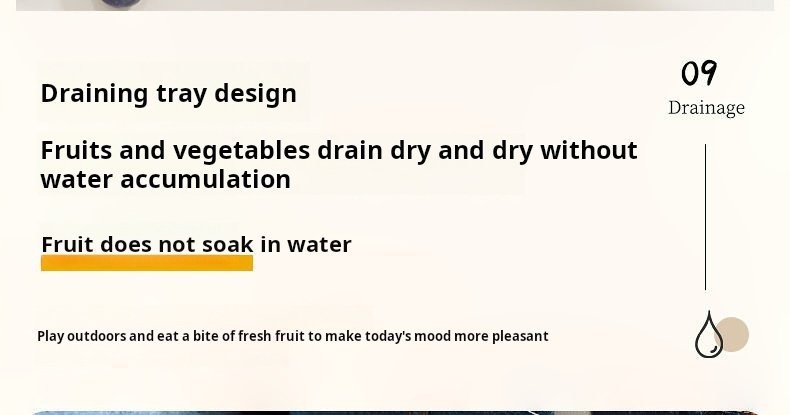 Draining tray design

Fruits and vegetables drain dry and dry without water accumulation

Fruit does not soak in water

Play outdoors and eat a bite of fresh fruit to make today's mood more pleasant

09

Drainage